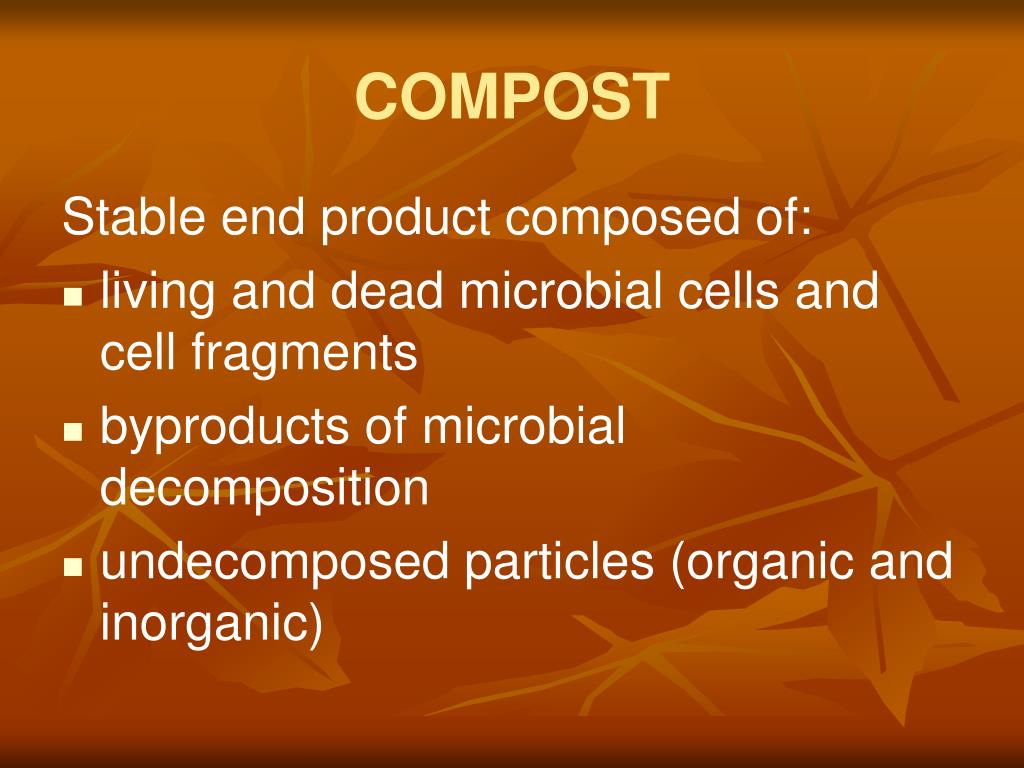 COMPOST

Stable end product composed of:

- living and dead microbial cells and cell fragments
- byproducts of microbial decomposition
- undecomposed particles (organic and inorganic)